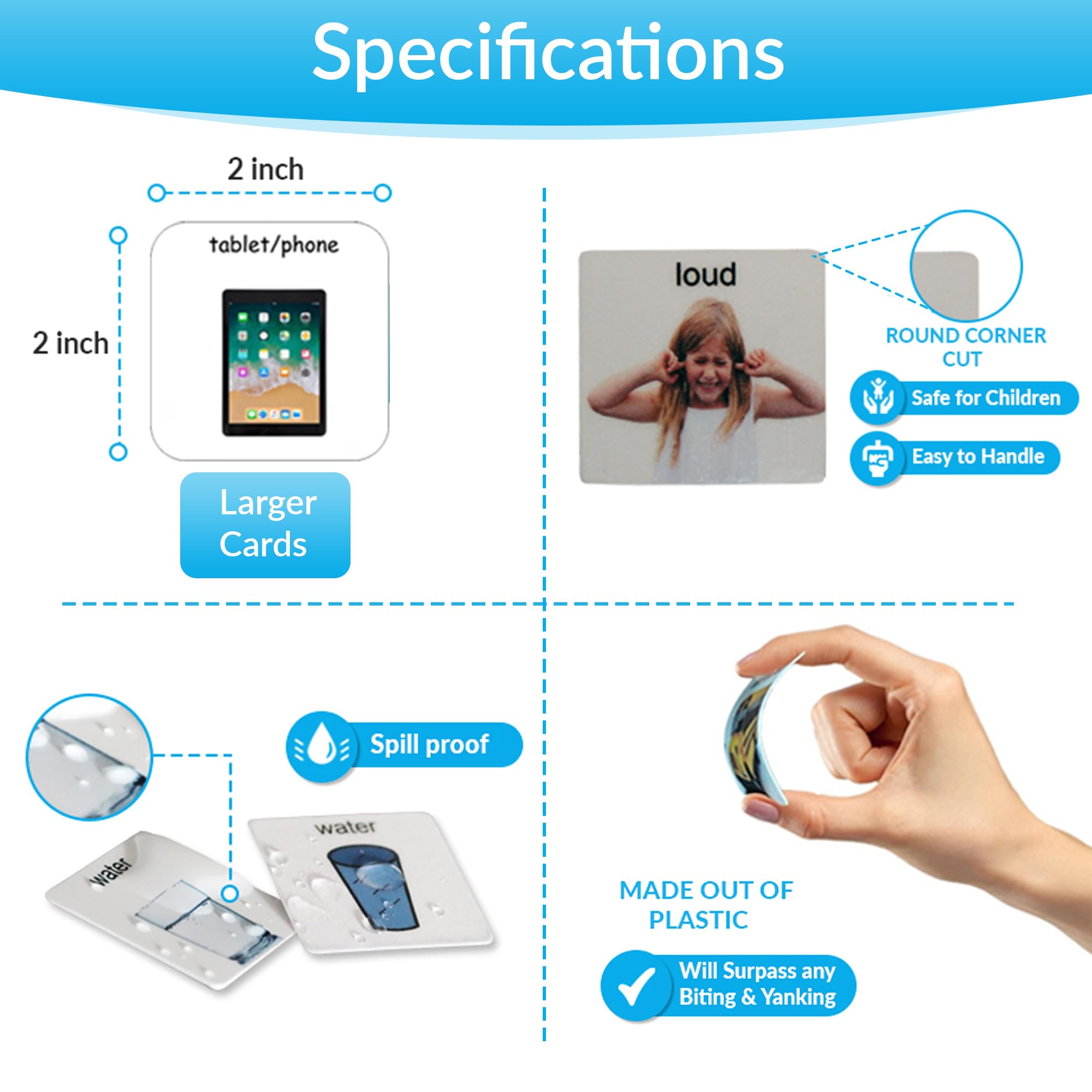 Specifications

2 inch

2 inch

tablet/phone

Larger Cards

loud

ROUND CORNER CUT

Safe for Children

Easy to Handle

Spill proof

water

water

MADE OUT OF PLASTIC

Will Surpass any Biting & Yanking